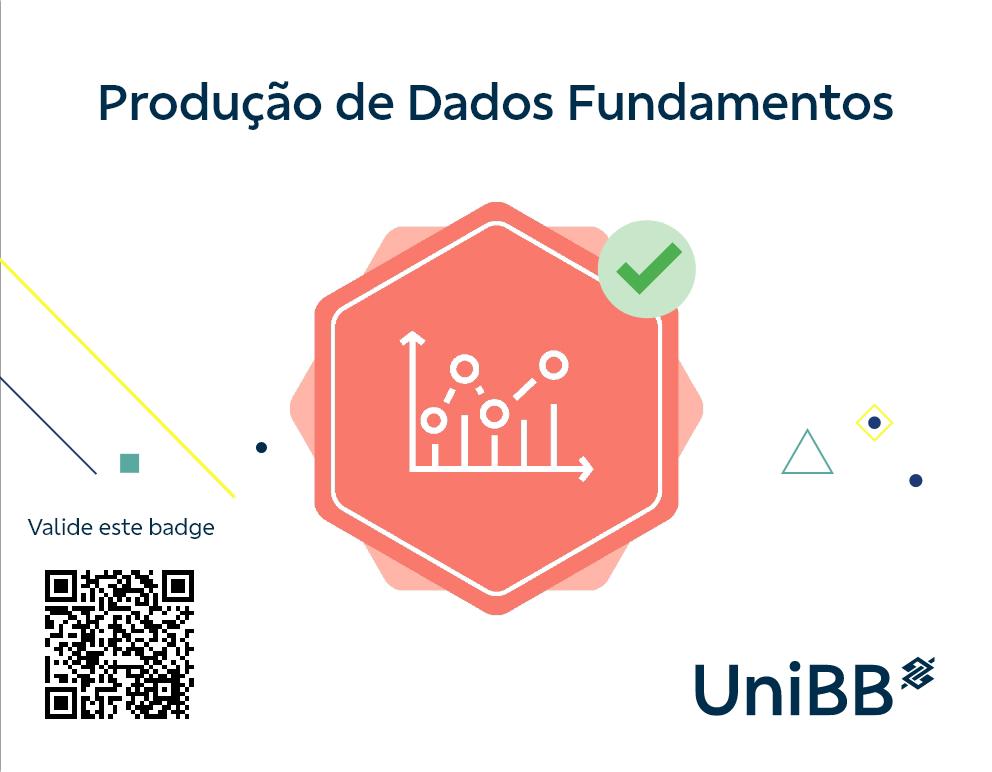 Produção de Dados Fundamentos

Valide este badge

UniBB